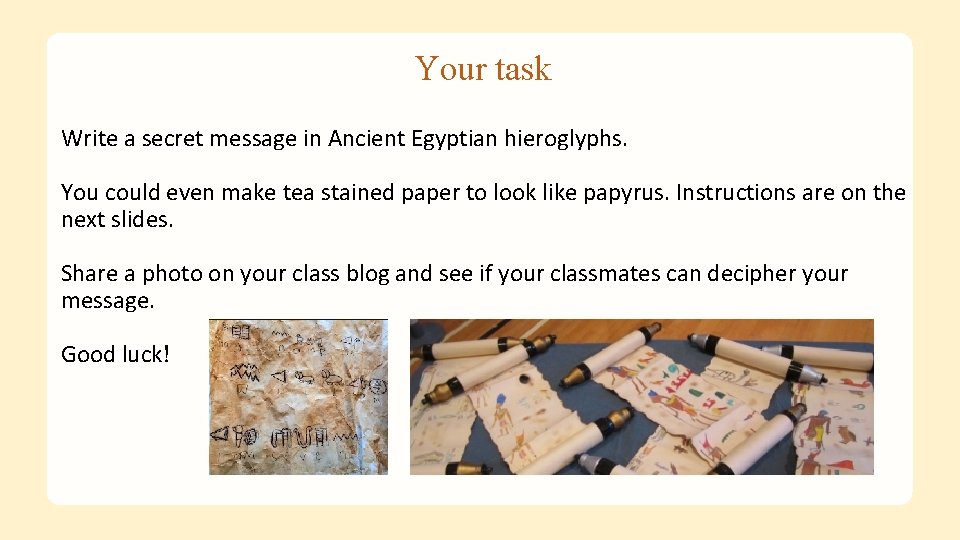 Your task

Write a secret message in Ancient Egyptian hieroglyphs.

You could even make tea stained paper to look like papyrus. Instructions are on the next slides.

Share a photo on your class blog and see if your classmates can decipher your message.

Good luck!